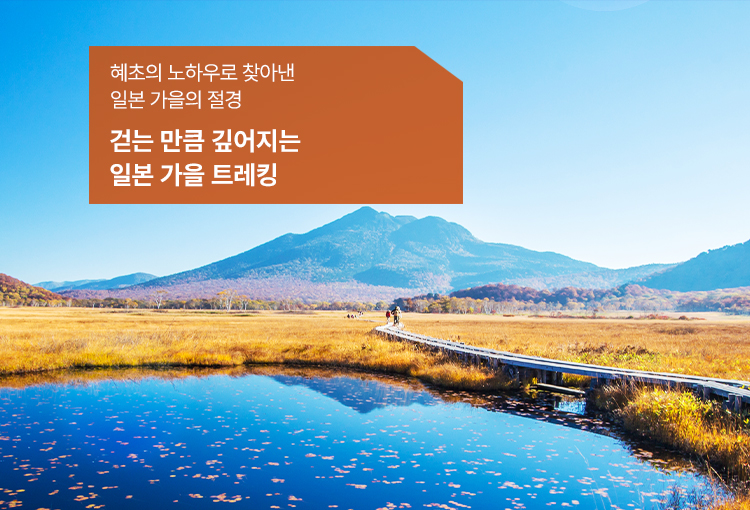 혜초의 노하우로 찾아낸
일본 가을의 절경

걷는 만큼 깊어지는
일본 가을 트레킹